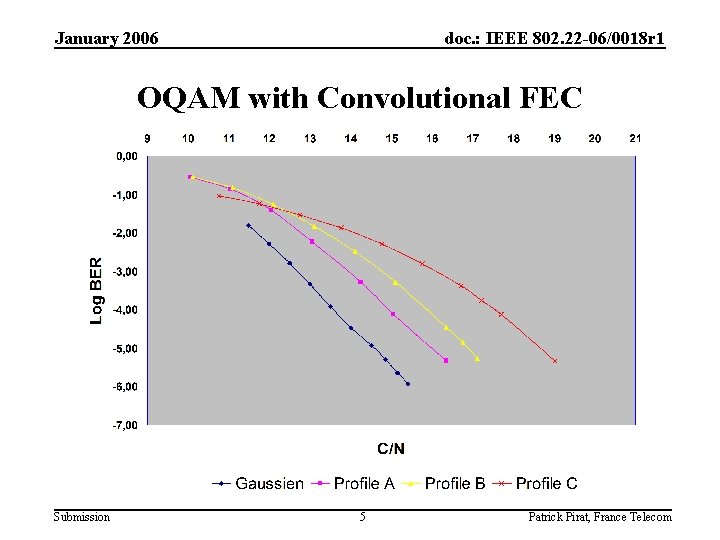 January 2006

doc.: IEEE 802.22-06/0018r1

OQAM with Convolutional FEC

9 10 11 12 13 14 15 16 17 18 19 20 21

0,00
-1,00
-2,00
-3,00
-4,00
-5,00
-6,00
-7,00

Log BER

C/N

Gaussien
Profile A
Profile B
Profile C

Submission

5

Patrick Pirat, France Telecom